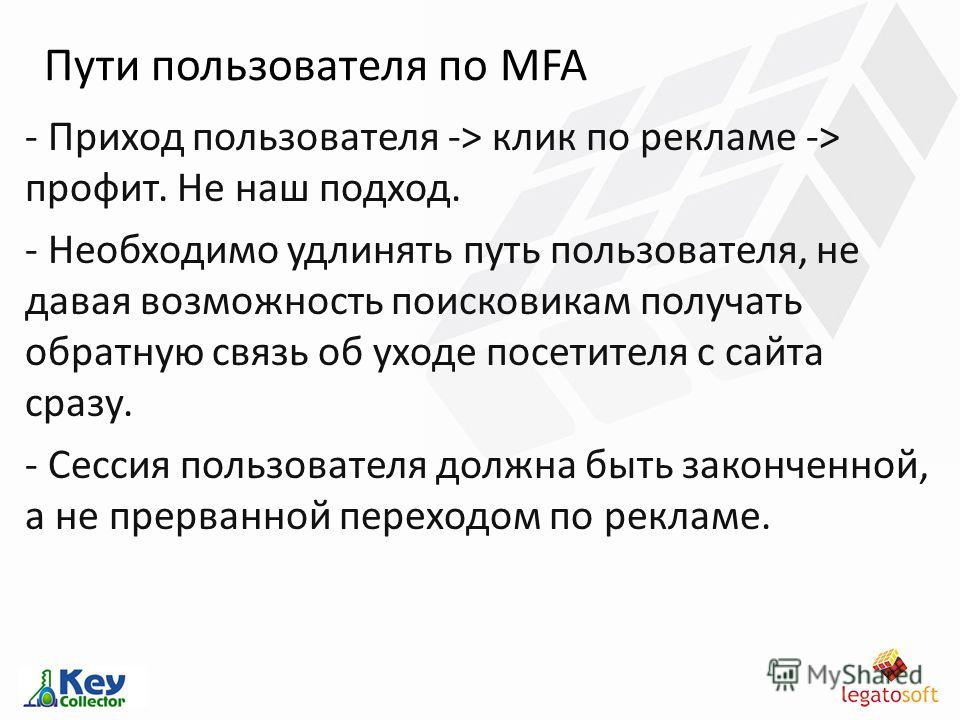 Пути пользователя по MFA

- Приход пользователя -> клик по рекламе -> профит. Не наш подход.

- Необходимо удлинять путь пользователя, не давая возможность поисковикам получать обратную связь об уходе посетителя с сайта сразу.

- Сессия пользователя должна быть законченной, а не прерванной переходом по рекламе.

Key Collector

MyShared

legatosoft